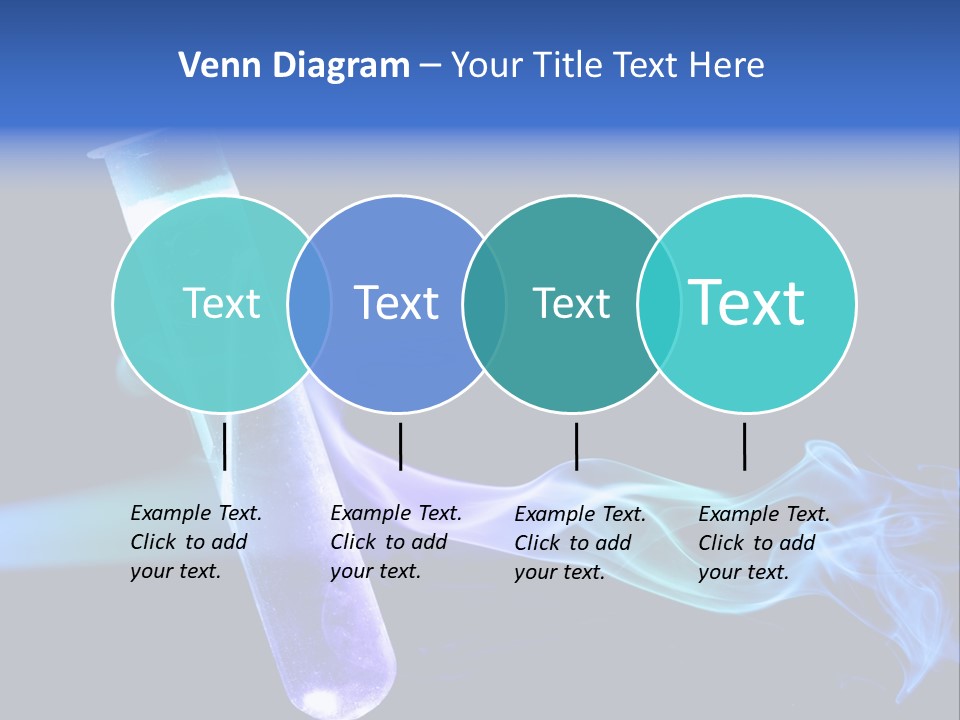 Venn Diagram – Your Title Text Here

Text

Text

Text

Text

Example Text. Click to add your text.

Example Text. Click to add your text.

Example Text. Click to add your text.

Example Text. Click to add your text.